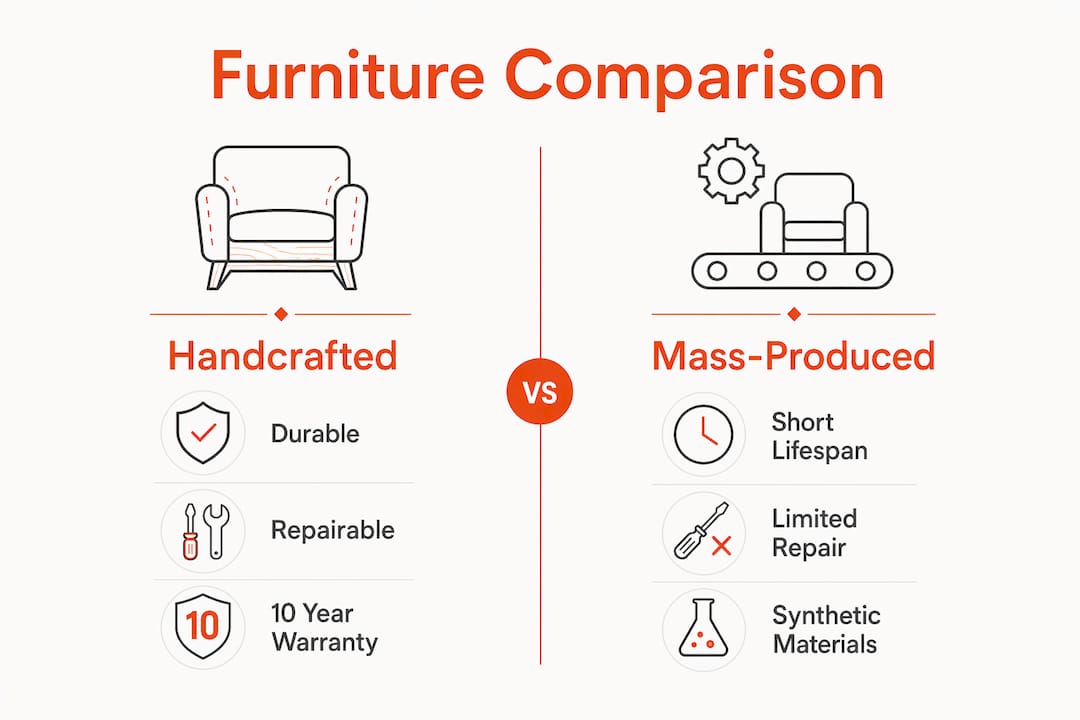 Furniture Comparison

Handcrafted

Durable

Repairable

10

10 Year Warranty

VS

Mass-Produced

Short Lifespan

Limited Repair

Synthetic Materials